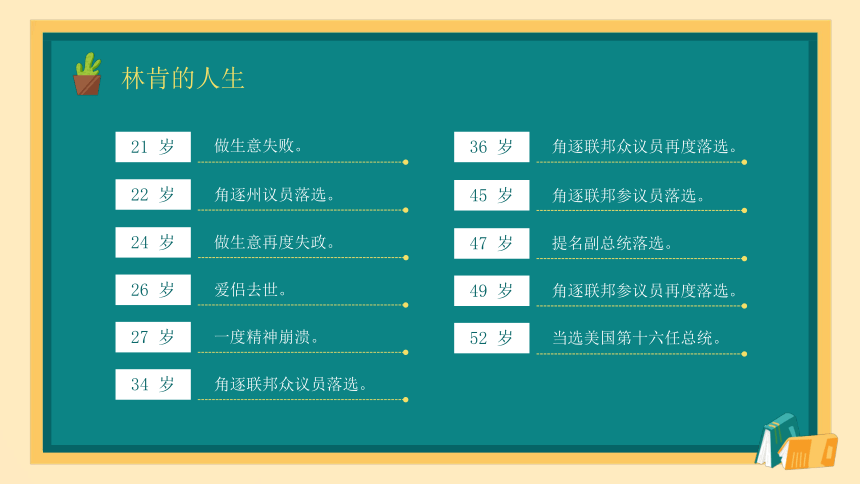 林肯的人生

21 岁 做生意失败。

22 岁 角逐州议员落选。

24 岁 做生意再度失政。

26 岁 爱侣去世。

27 岁 一度精神崩溃。

34 岁 角逐联邦众议员落选。

36 岁 角逐联邦众议员再度落选。

45 岁 角逐联邦参议员落选。

47 岁 提名副总统落选。

49 岁 角逐联邦参议员再度落选。

52 岁 当选美国第十六任总统。